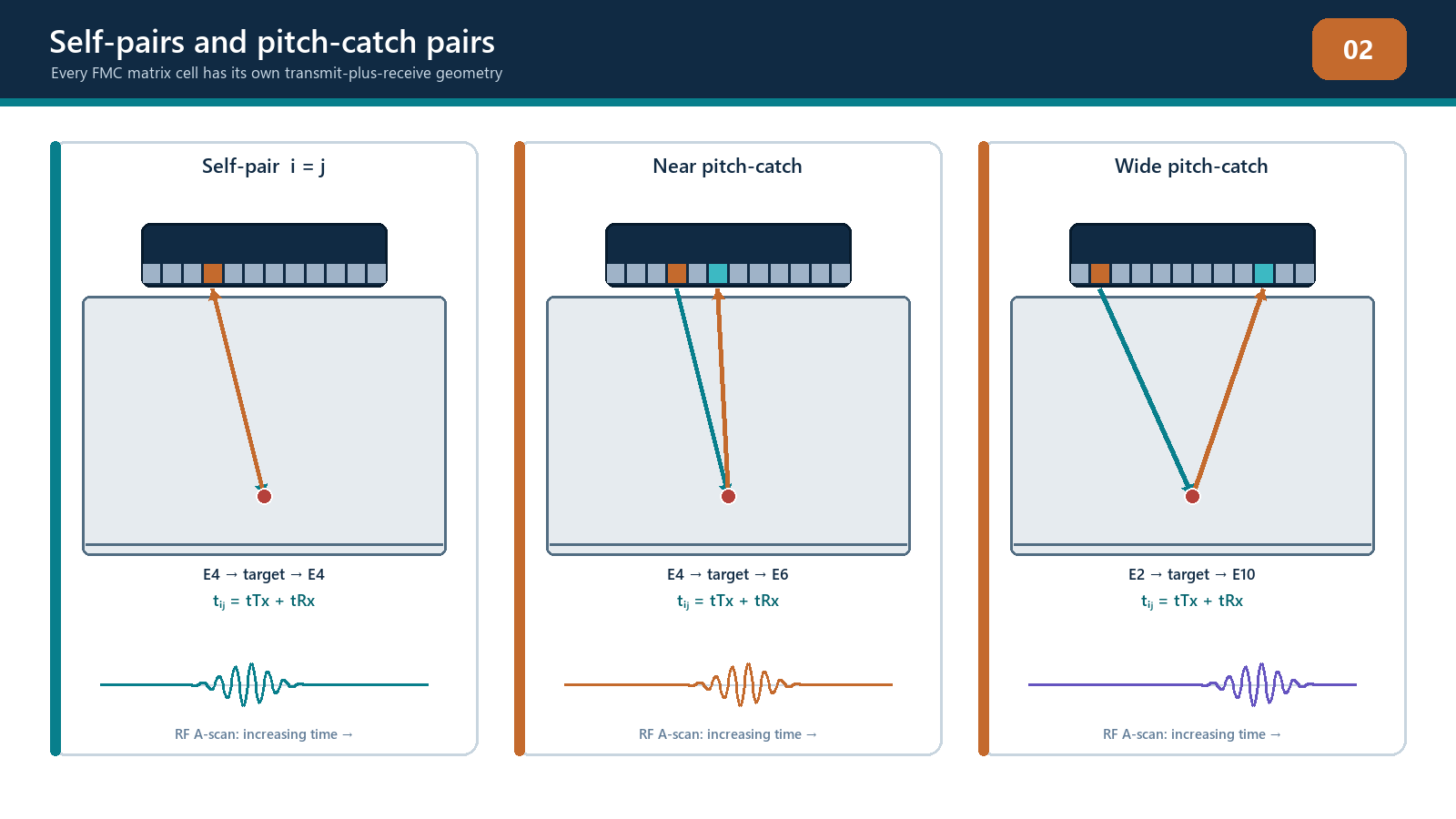 Self-pairs and pitch-catch pairs

Every FMC matrix cell has its own transmit-plus-receive geometry

02

Self-pair i = j

E4 → target → E4

$t_{ij}$ = tTx + tRx

RF A-scan: increasing time →

Near pitch-catch

E4 → target → E6

$t_{ij}$ = tTx + tRx

RF A-scan: increasing time →

Wide pitch-catch

E2 → target → E10

$t_{ij}$ = tTx + tRx

RF A-scan: increasing time →